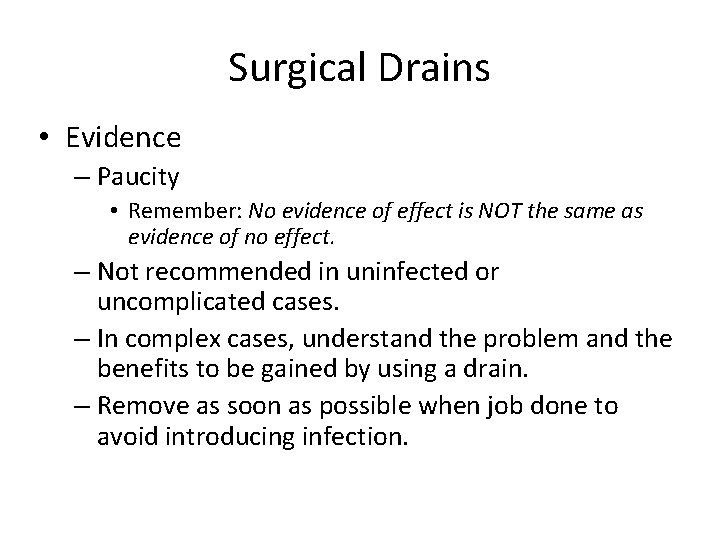 Surgical Drains

• Evidence
– Paucity
• Remember: No evidence of effect is NOT the same as evidence of no effect.
– Not recommended in uninfected or uncomplicated cases.
– In complex cases, understand the problem and the benefits to be gained by using a drain.
– Remove as soon as possible when job done to avoid introducing infection.